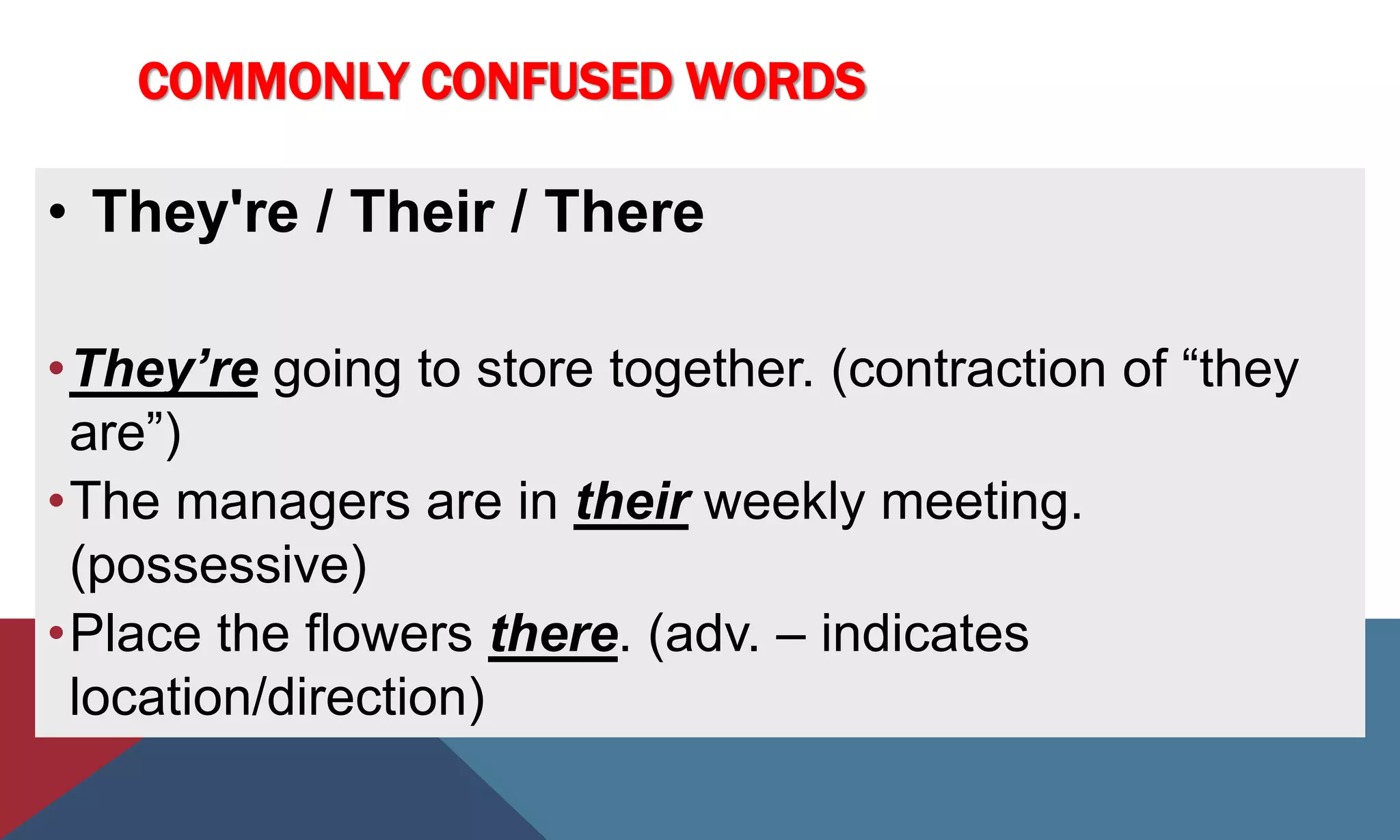 COMMONLY CONFUSED WORDS

• They're / Their / There

• They’re going to store together. (contraction of “they are”)
• The managers are in their weekly meeting. (possessive)
• Place the flowers there. (adv. – indicates location/direction)